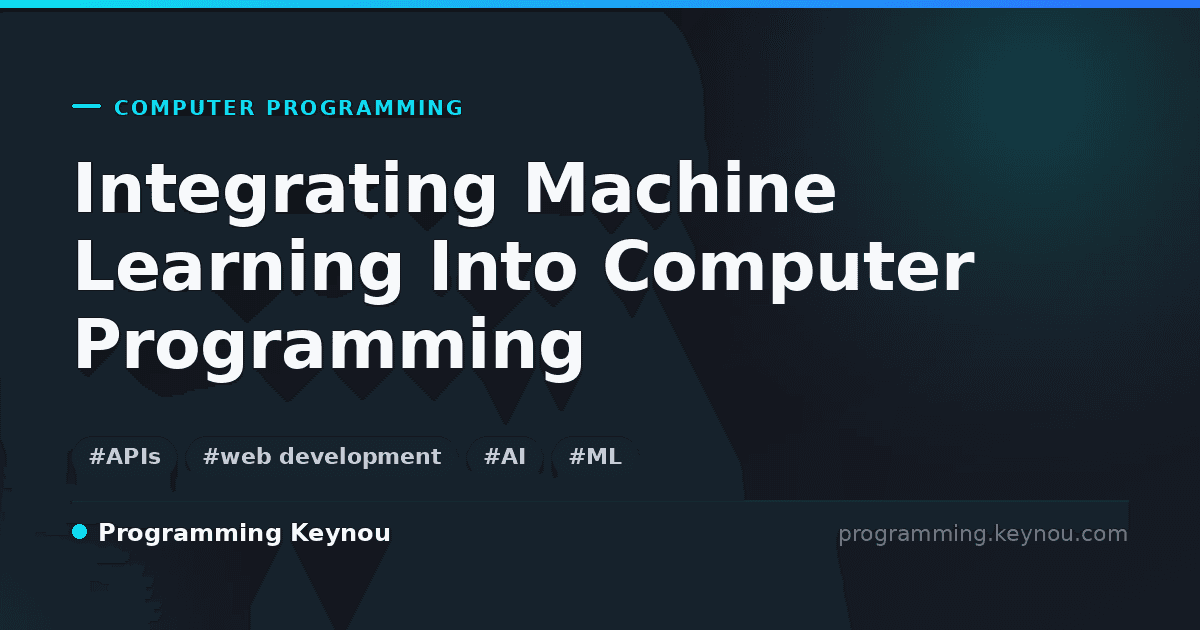 COMPUTER PROGRAMMING

Integrating Machine Learning Into Computer Programming

#APIs #web development #AI #ML

Programming Keynou

programming.keynou.com